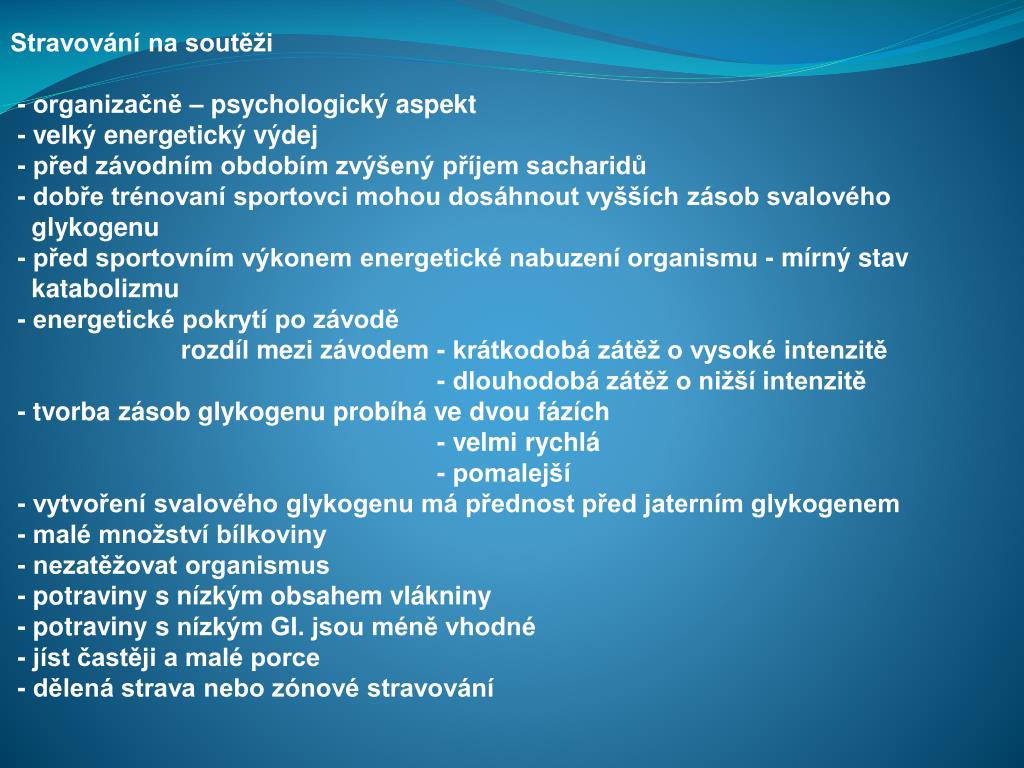 Stravování na soutěži

- organizačně – psychologický aspekt
- velký energetický výdej
- před závodním obdobím zvýšený příjem sacharidů
- dobře trénovaní sportovci mohou dosáhnout vyšších zásob svalového glykogenu
- před sportovním výkonem energetické nabuzení organismu - mírný stav katabolizmu
- energetické pokrytí po závodě
rozdíl mezi závodem - krátkodobá zátěž o vysoké intenzitě
- dlouhodobá zátěž o nižší intenzitě
- tvorba zásob glykogenu probíhá ve dvou fázích
- velmi rychlá
- pomalejší
- vytvoření svalového glykogenu má přednost před jaterním glykogenem
- malé množství bílkoviny
- nezatěžovat organismus
- potraviny s nízkým obsahem vlákniny
- potraviny s nízkým GI. jsou méně vhodné
- jíst častěji a malé porce
- dělená strava nebo zónové stravování